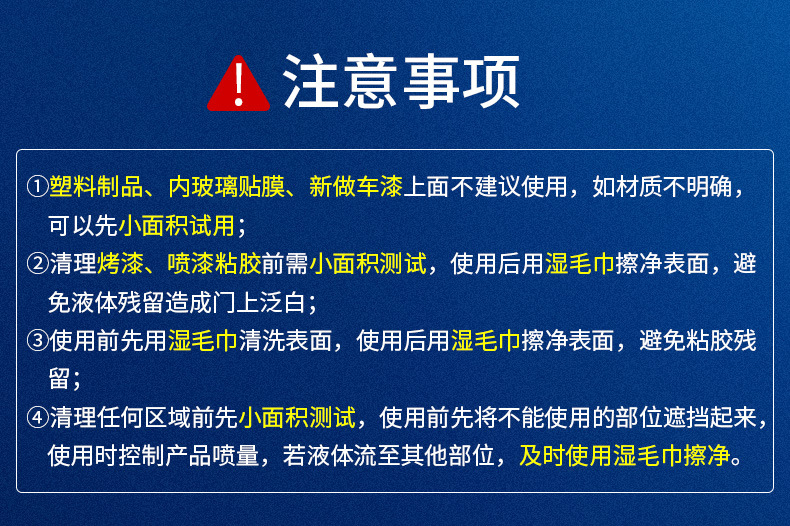 注意事项

①塑料制品、内玻璃贴膜、新做车漆上面不建议使用，如材质不明确，可以先小面积试用；

②清理烤漆、喷漆粘胶前需小面积测试，使用后用湿毛巾擦净表面，避免液体残留造成门上泛白；

③使用前先用湿毛巾清洗表面，使用后用湿毛巾擦净表面，避免粘胶残留；

④清理任何区域前先小面积测试，使用前先将不能使用的部位遮挡起来，使用时控制产品喷量，若液体流至其他部位，及时使用湿毛巾擦净。